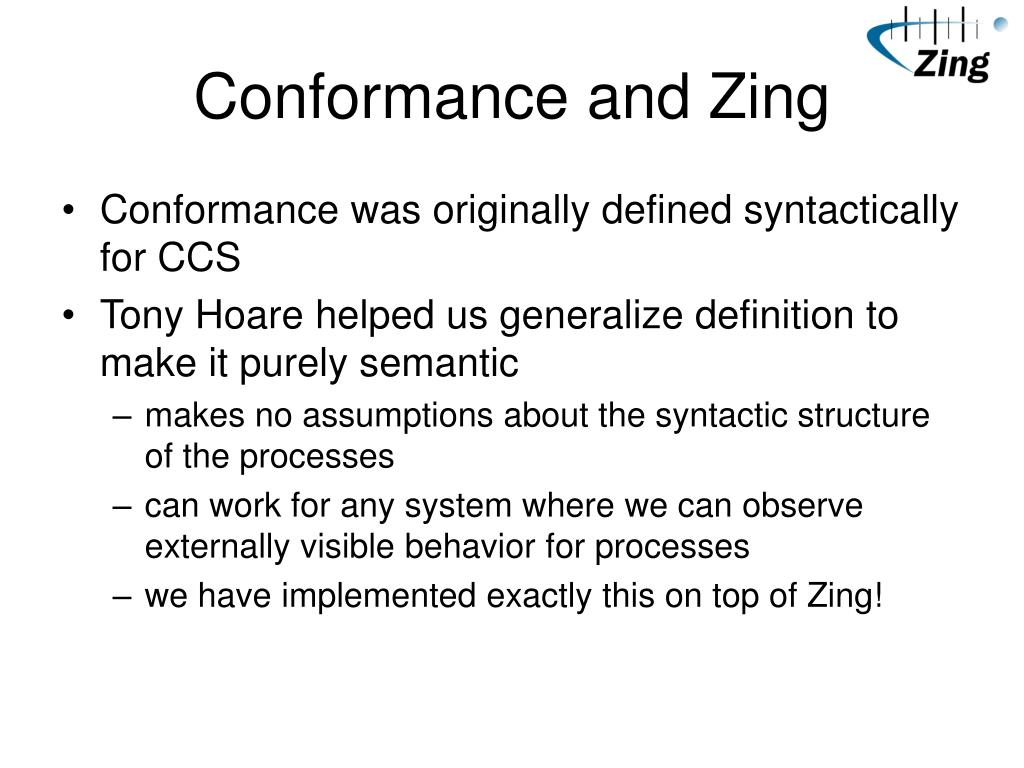 Zing

Conformance and Zing

• Conformance was originally defined syntactically for CCS
• Tony Hoare helped us generalize definition to make it purely semantic
– makes no assumptions about the syntactic structure of the processes
– can work for any system where we can observe externally visible behavior for processes
– we have implemented exactly this on top of Zing!